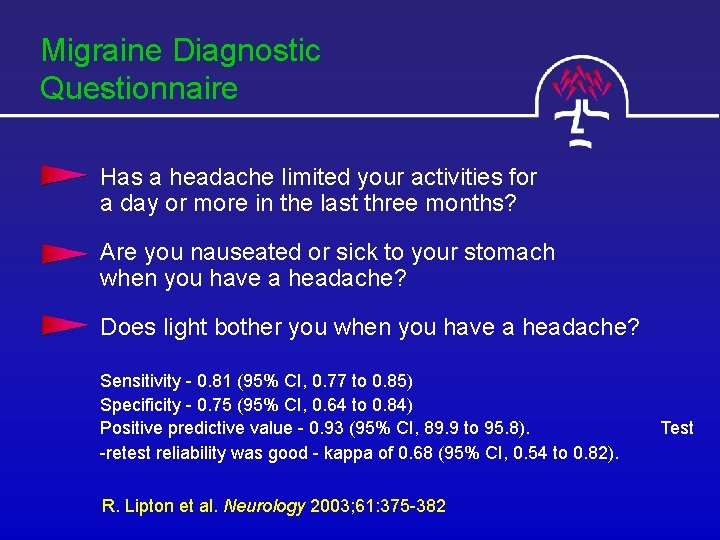 Migraine Diagnostic Questionnaire

Has a headache limited your activities for a day or more in the last three months?

Are you nauseated or sick to your stomach when you have a headache?

Does light bother you when you have a headache?

Sensitivity - 0.81 (95% CI, 0.77 to 0.85)
Specificity - 0.75 (95% CI, 0.64 to 0.84)
Positive predictive value - 0.93 (95% CI, 89.9 to 95.8). Test -retest reliability was good - kappa of 0.68 (95% CI, 0.54 to 0.82).

R. Lipton et al. Neurology 2003;61:375-382